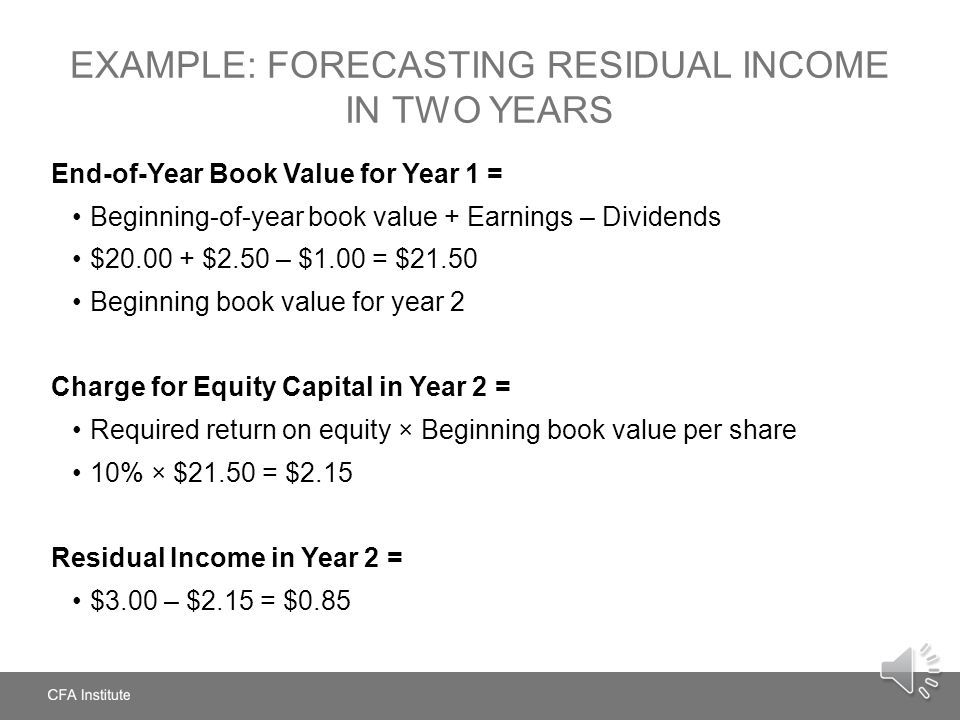 EXAMPLE: FORECASTING RESIDUAL INCOME IN TWO YEARS

End-of-Year Book Value for Year 1 =

• Beginning-of-year book value + Earnings – Dividends
• \$20.00 + \$2.50 – \$1.00 = \$21.50
• Beginning book value for year 2

Charge for Equity Capital in Year 2 =

• Required return on equity × Beginning book value per share
• 10% × \$21.50 = \$2.15

Residual Income in Year 2 =

• \$3.00 – \$2.15 = \$0.85

CFA Institute